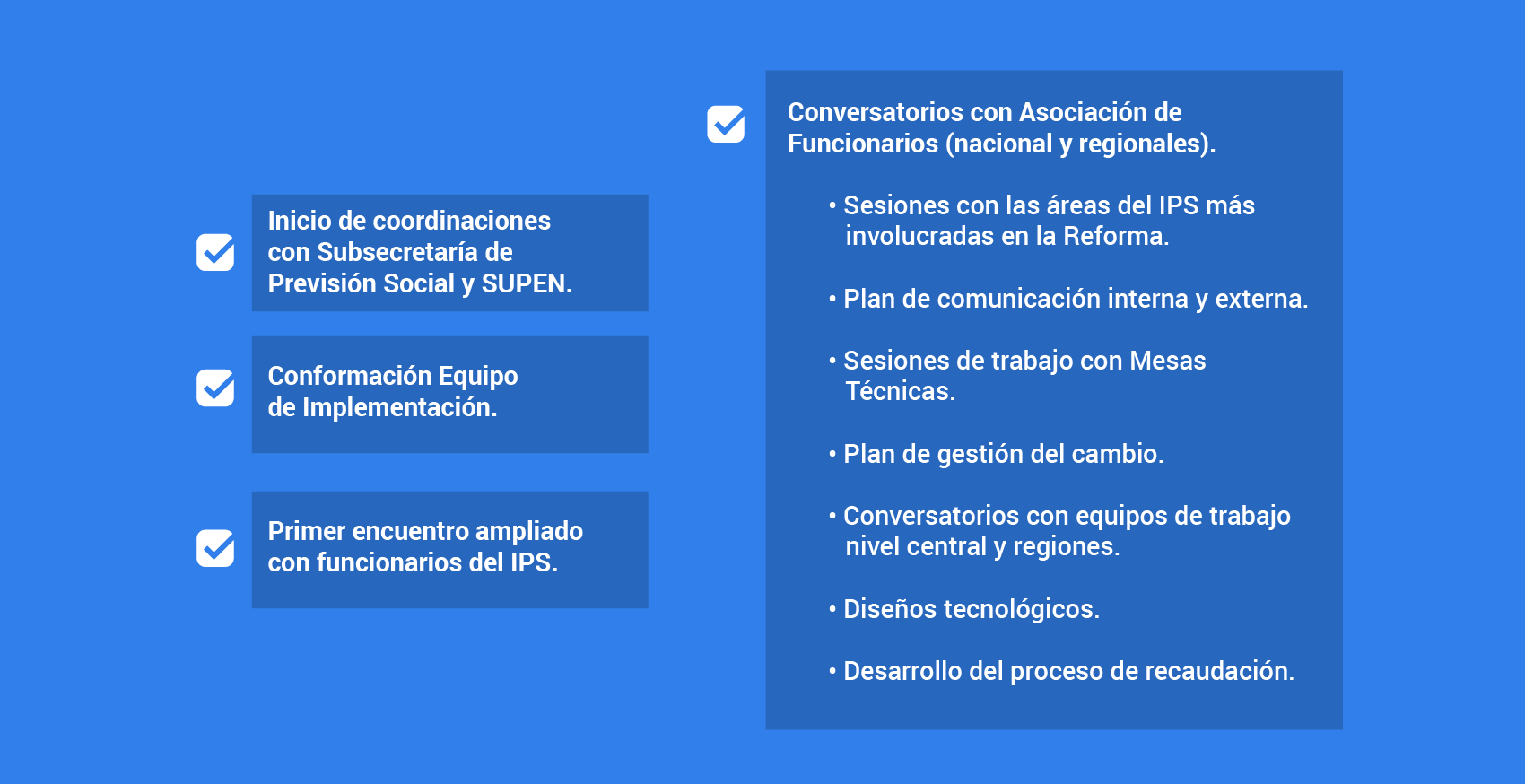 Inicio de coordinaciones con Subsecretaría de Previsión Social y SUPEN.

Conformación Equipo de Implementación.

Primer encuentro ampliado con funcionarios del IPS.

Conversatorios con Asociación de Funcionarios (nacional y regionales).

• Sesiones con las áreas del IPS más involucradas en la Reforma.

• Plan de comunicación interna y externa.

• Sesiones de trabajo con Mesas Técnicas.

• Plan de gestión del cambio.

• Conversatorios con equipos de trabajo nivel central y regiones.

• Diseños tecnológicos.

• Desarrollo del proceso de recaudación.